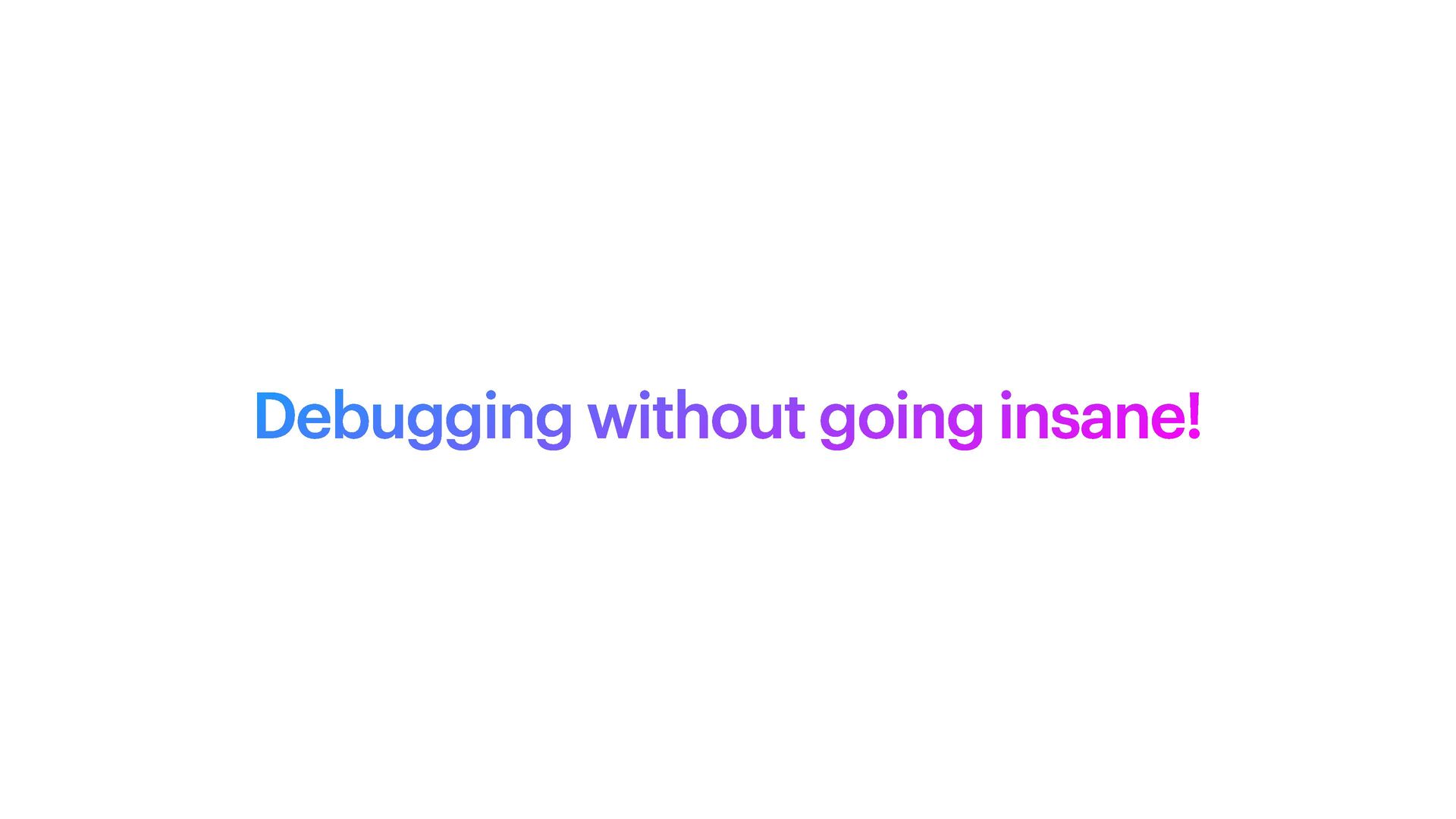 Debugging without going insane!